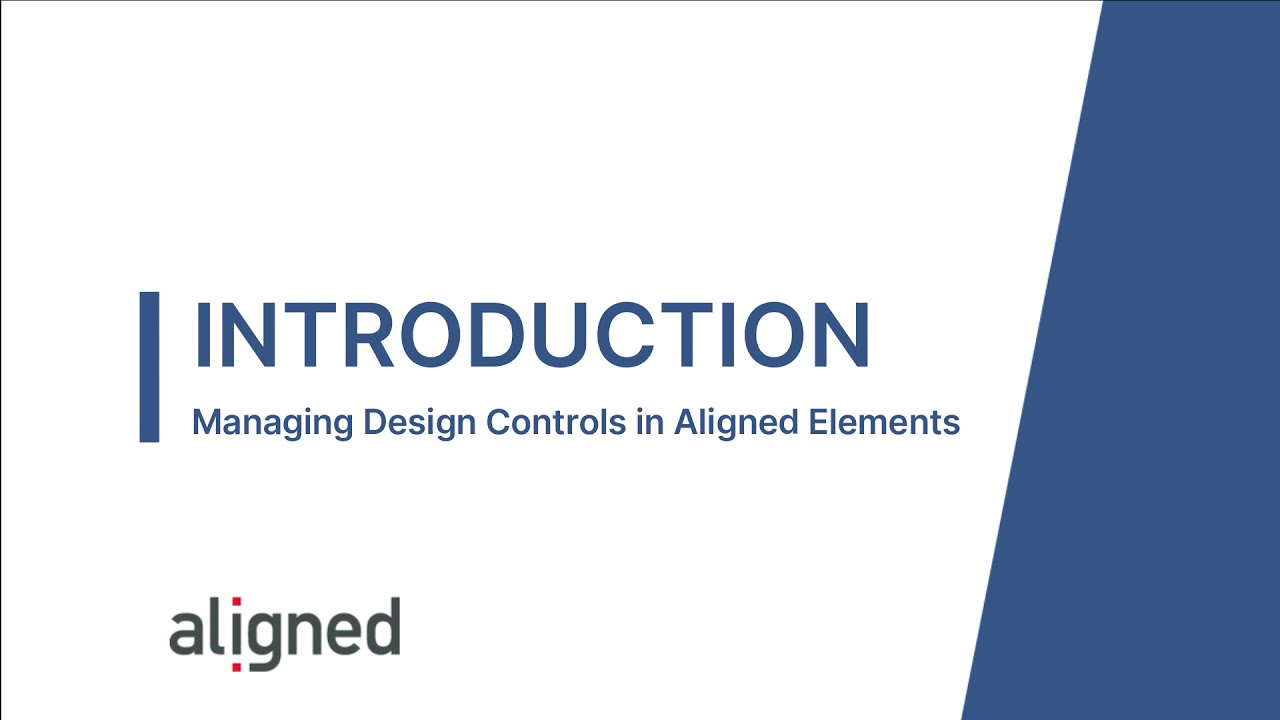 INTRODUCTION

Managing Design Controls in Aligned Elements

aligned